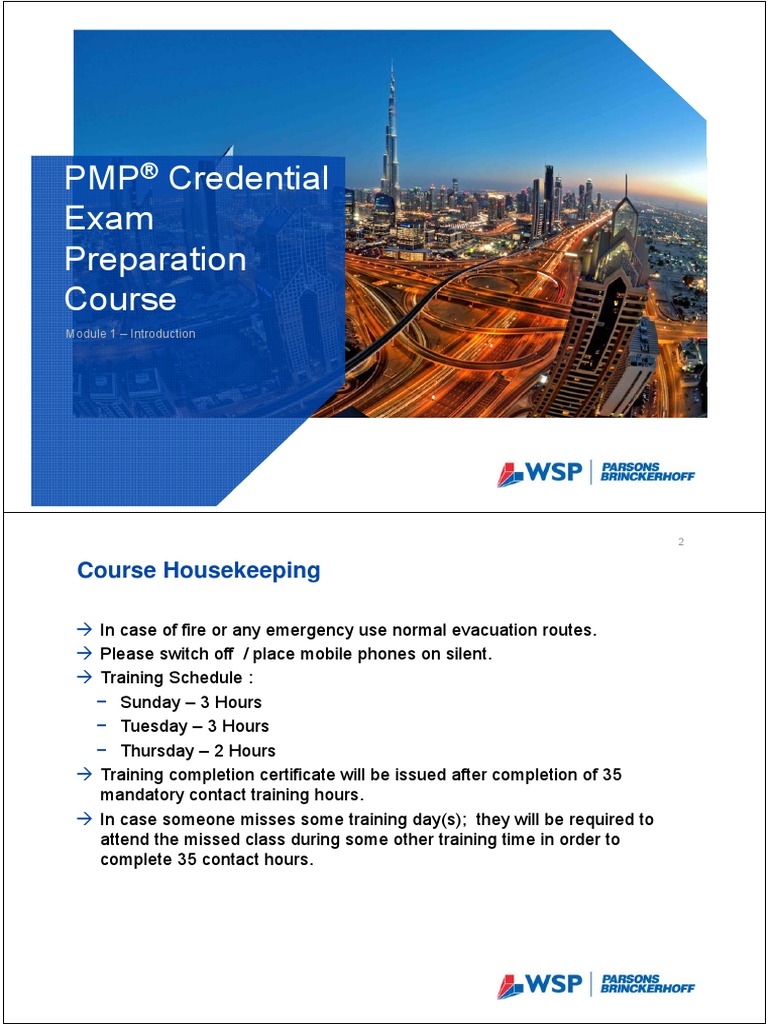 PMP® Credential Exam Preparation Course

Module 1 – Introduction

WSP | PARSONS BRINCKERHOFF

2

Course Housekeeping

→ In case of fire or any emergency use normal evacuation routes.
→ Please switch off / place mobile phones on silent.
→ Training Schedule :
− Sunday – 3 Hours
− Tuesday – 3 Hours
− Thursday – 2 Hours
→ Training completion certificate will be issued after completion of 35 mandatory contact training hours.
→ In case someone misses some training day(s); they will be required to attend the missed class during some other training time in order to complete 35 contact hours.

WSP | PARSONS BRINCKERHOFF